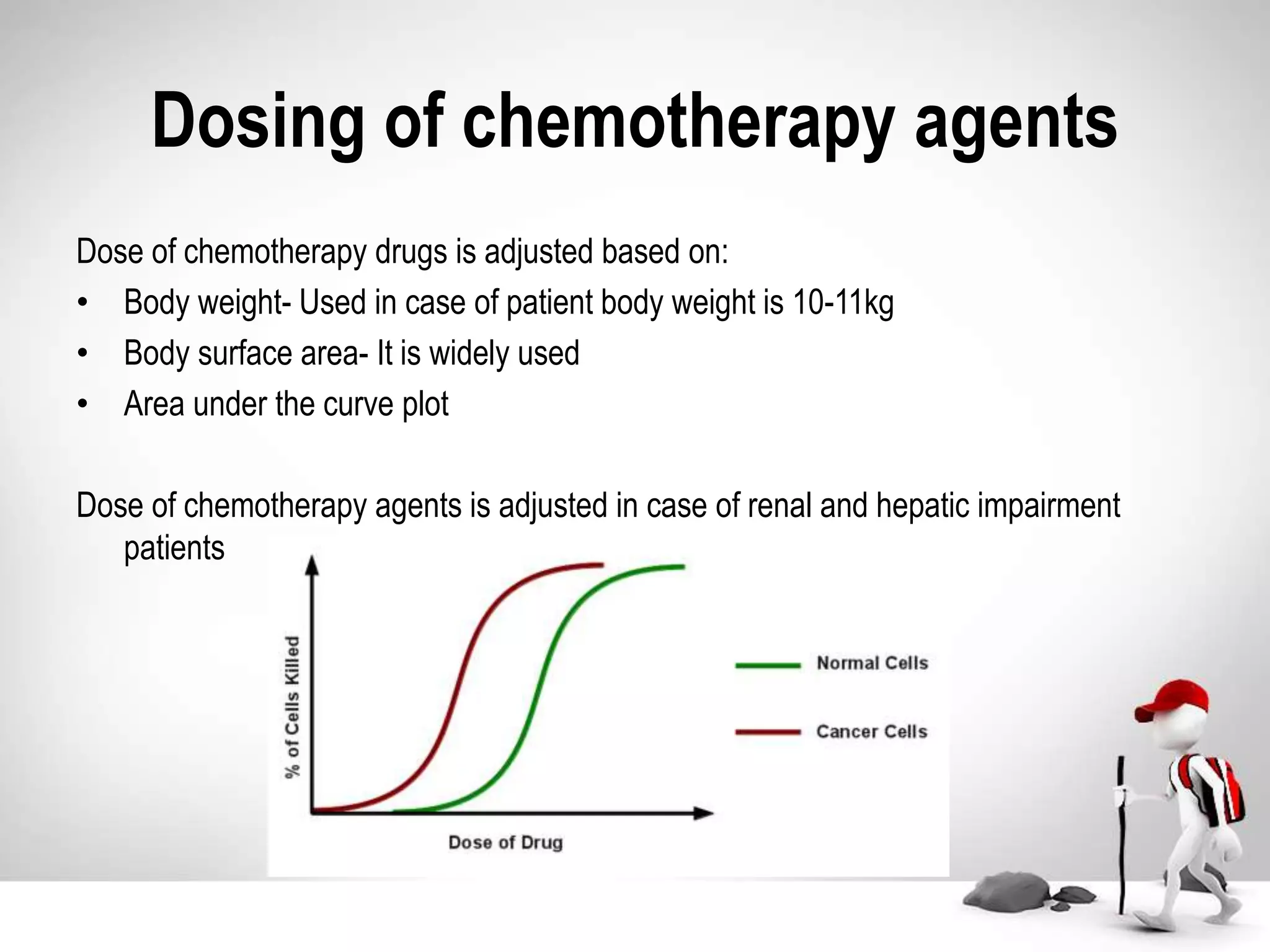 Dosing of chemotherapy agents

Dose of chemotherapy drugs is adjusted based on:

• Body weight- Used in case of patient body weight is 10-11kg
• Body surface area- It is widely used
• Area under the curve plot

Dose of chemotherapy agents is adjusted in case of renal and hepatic impairment patients

% of Cells Killed

Dose of Drug

Normal Cells

Cancer Cells